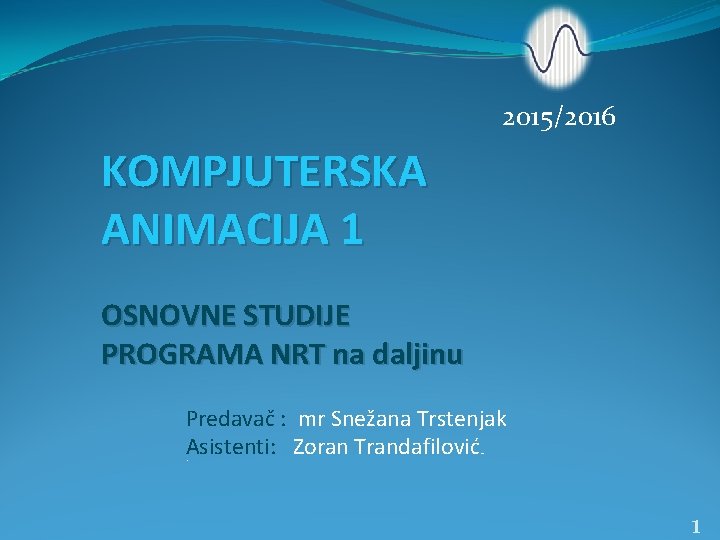 2015/2016

KOMPJUTERSKA ANIMACIJA 1

OSNOVNE STUDIJE PROGRAMA NRT na daljinu

Predavač : mr Snežana Trstenjak
Asistenti: Zoran Trandafilović.

1